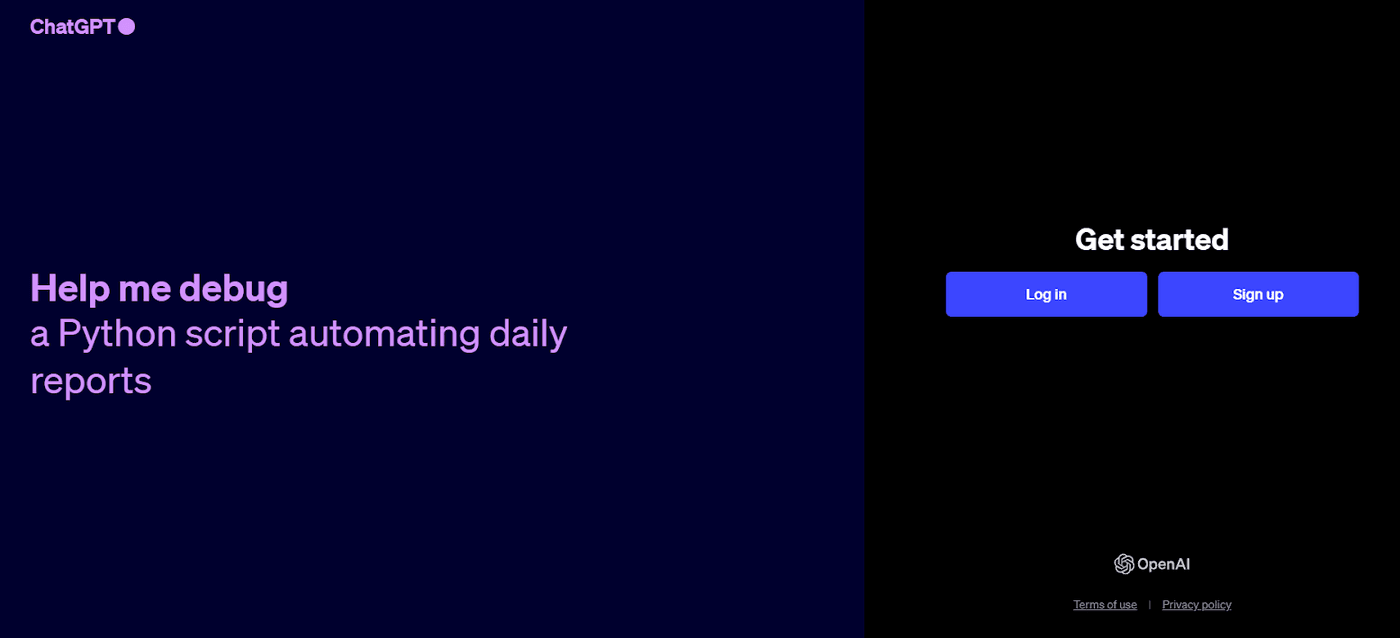 ChatGPT

Help me debug
a Python script automating daily reports

Get started

Log in

Sign up

OpenAI

Terms of use | Privacy policy